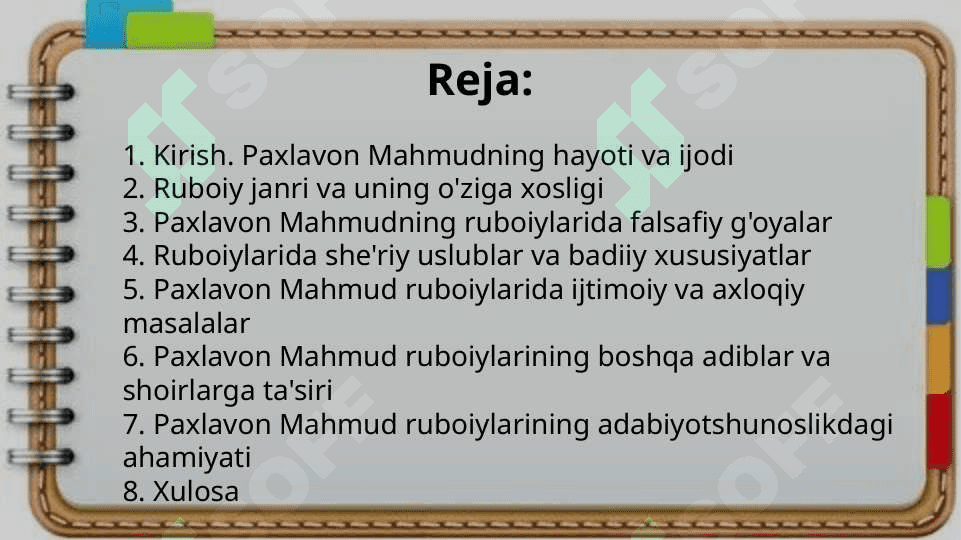 Reja:

1. Kirish. Paxlavon Mahmudning hayoti va ijodi
2. Ruboiy janri va uning o'ziga xosligi
3. Paxlavon Mahmudning ruboiylarida falsafiy g'oyalar
4. Ruboiylarida she'riy uslublar va badiiy xususiyatlar
5. Paxlavon Mahmud ruboiylarida ijtimoiy va axloqiy masalalar
6. Paxlavon Mahmud ruboiylarining boshqa adiblar va shoirlarga ta'siri
7. Paxlavon Mahmud ruboiylarining adabiyotshunoslikdagi ahamiyati
8. Xulosa